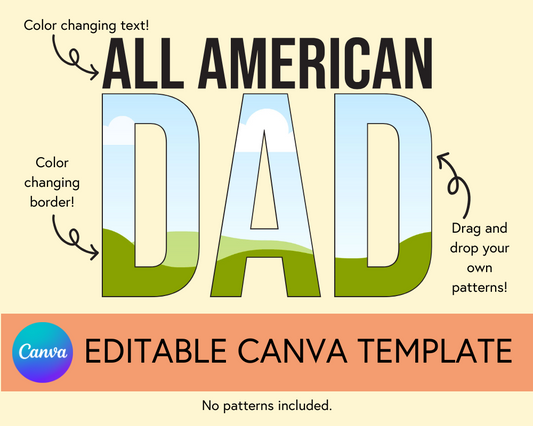 Color changing text!

ALL AMERICAN

DAD

Color changing border!

Drag and drop your own patterns!

Canva

EDITABLE CANVA TEMPLATE

No patterns included.